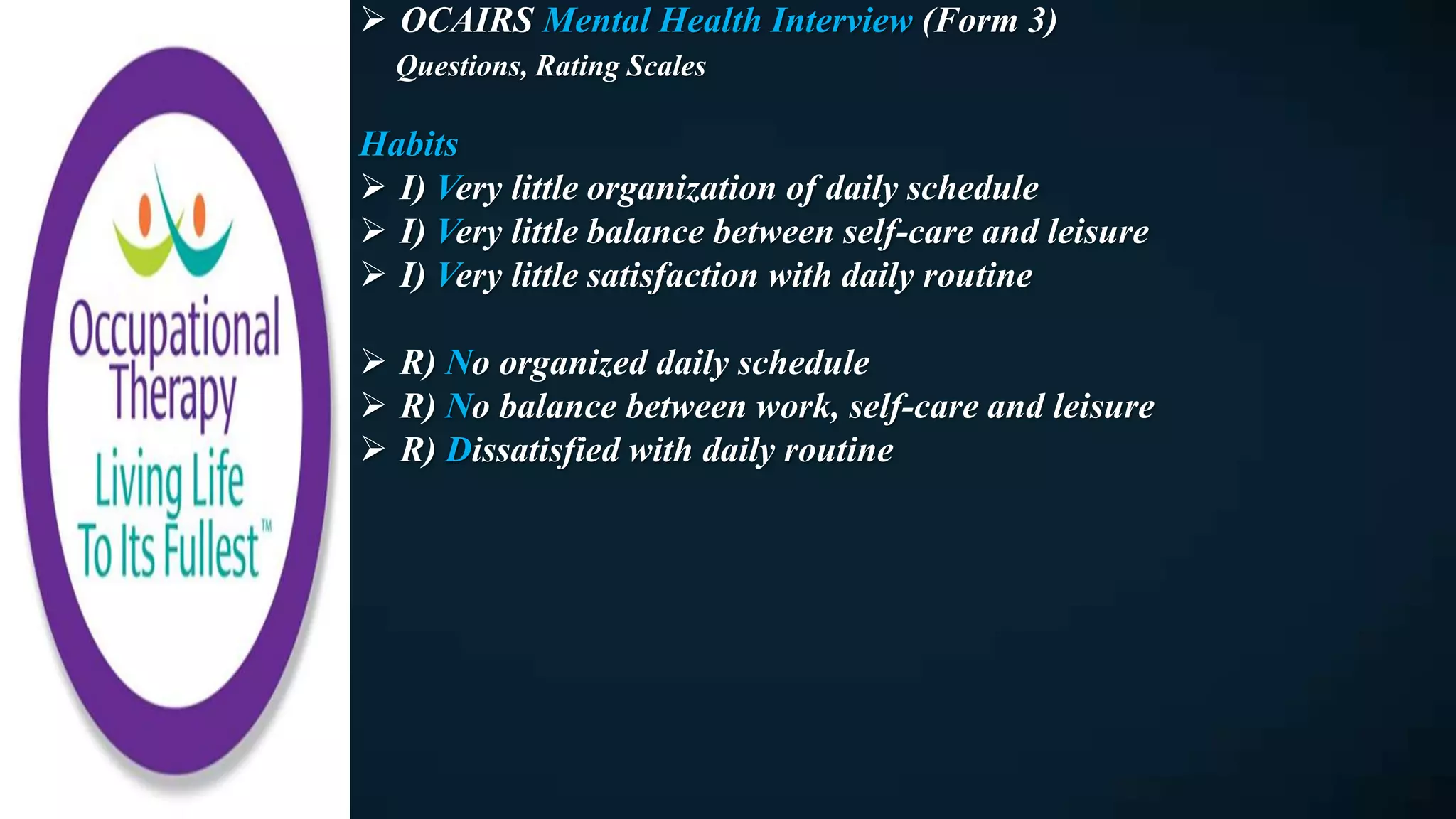 Occupational Therapy
Living Life To Its Fullest™

➢ OCAIRS Mental Health Interview (Form 3)
Questions, Rating Scales

Habits
➢ I) Very little organization of daily schedule
➢ I) Very little balance between self-care and leisure
➢ I) Very little satisfaction with daily routine

➢ R) No organized daily schedule
➢ R) No balance between work, self-care and leisure
➢ R) Dissatisfied with daily routine